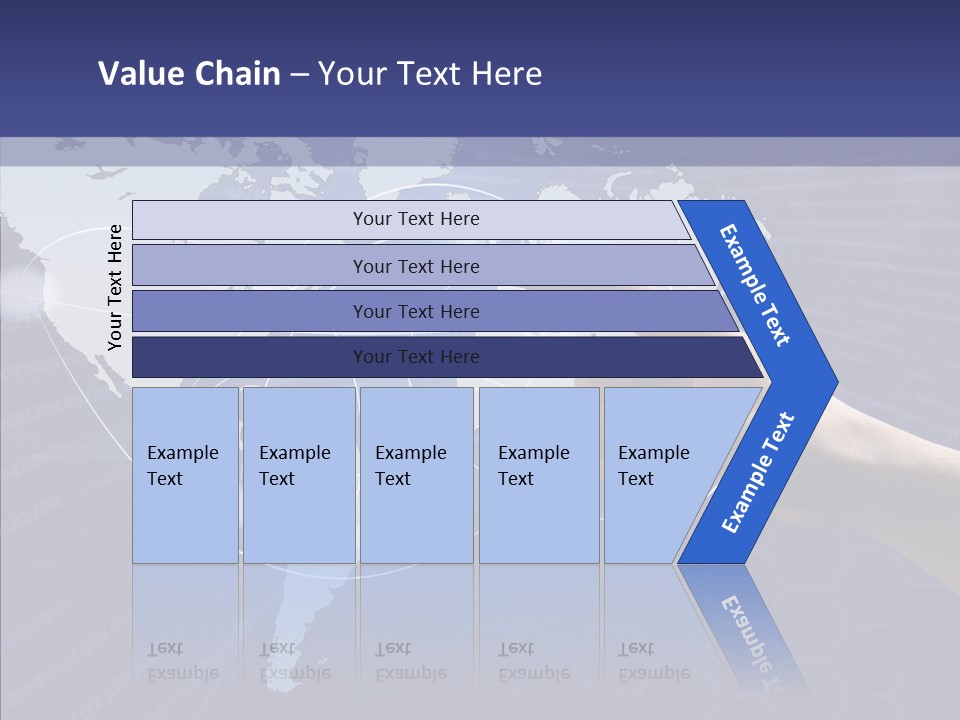 Value Chain – Your Text Here

Your Text Here

Your Text Here

Your Text Here

Your Text Here

Your Text Here

Example Text

Example Text

Example Text

Example Text

Example Text

Example Text

Example Text